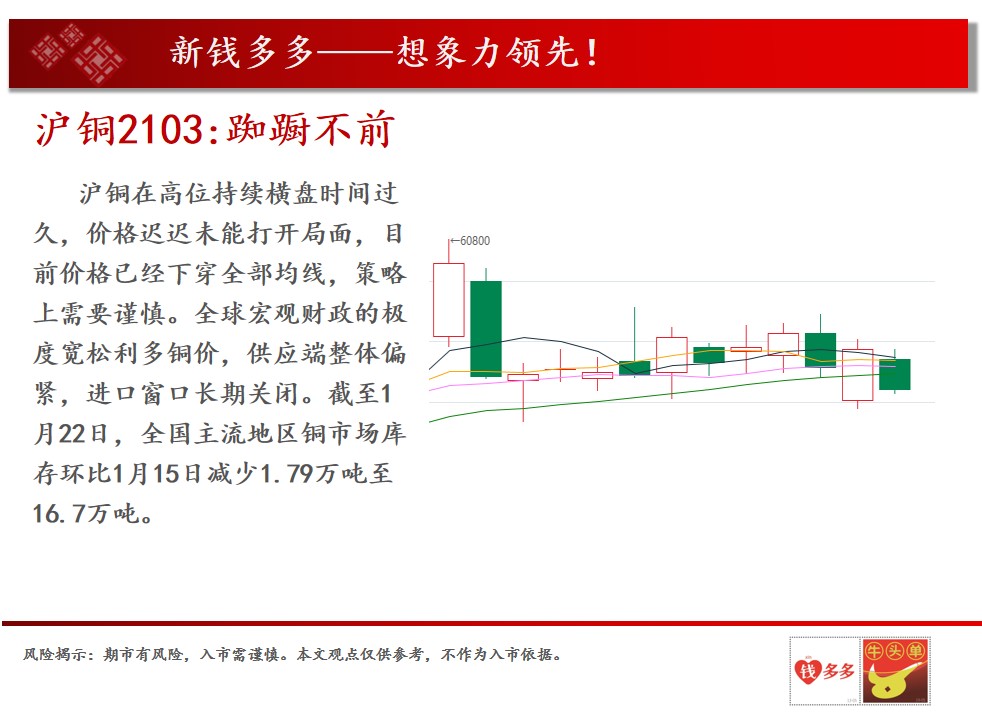 新钱多多——想象力领先！

沪铜2103:踟蹰不前

沪铜在高位持续横盘时间过久，价格迟迟未能打开局面，目前价格已经下穿全部均线，策略上需要谨慎。全球宏观财政的极度宽松利多铜价，供应端整体偏紧，进口窗口长期关闭。截至1月22日，全国主流地区铜市场库存环比1月15日减少1.79万吨至16.7万吨。

←60800

风险揭示：期市有风险，入市需谨慎。本文观点仅供参考，不作为入市依据。

钱多多

牛头单